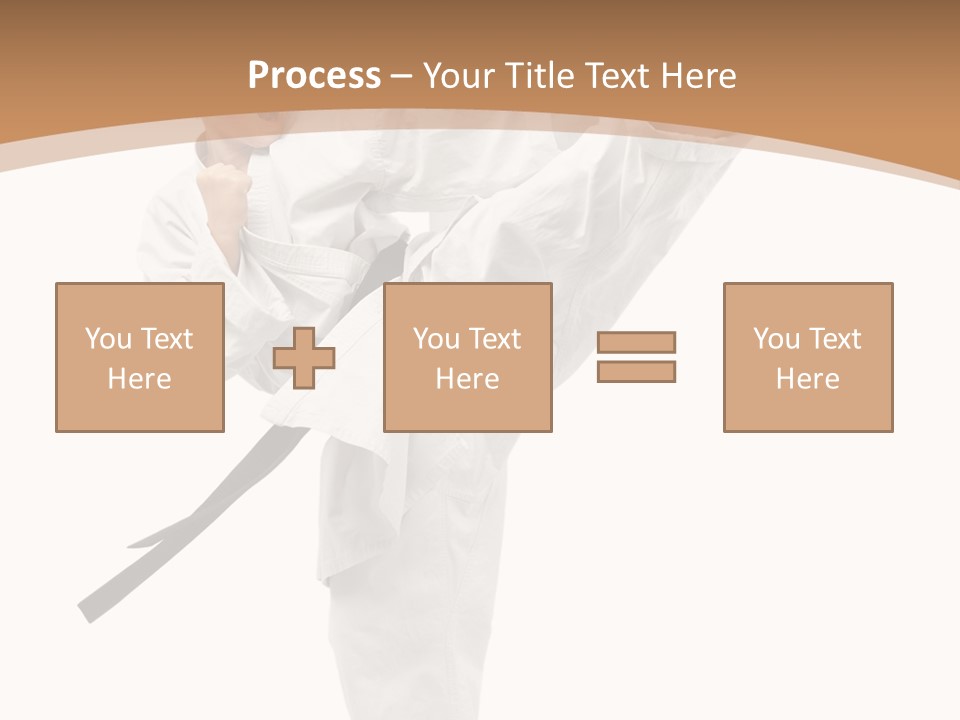 Process – Your Title Text Here

You Text Here

You Text Here

You Text Here